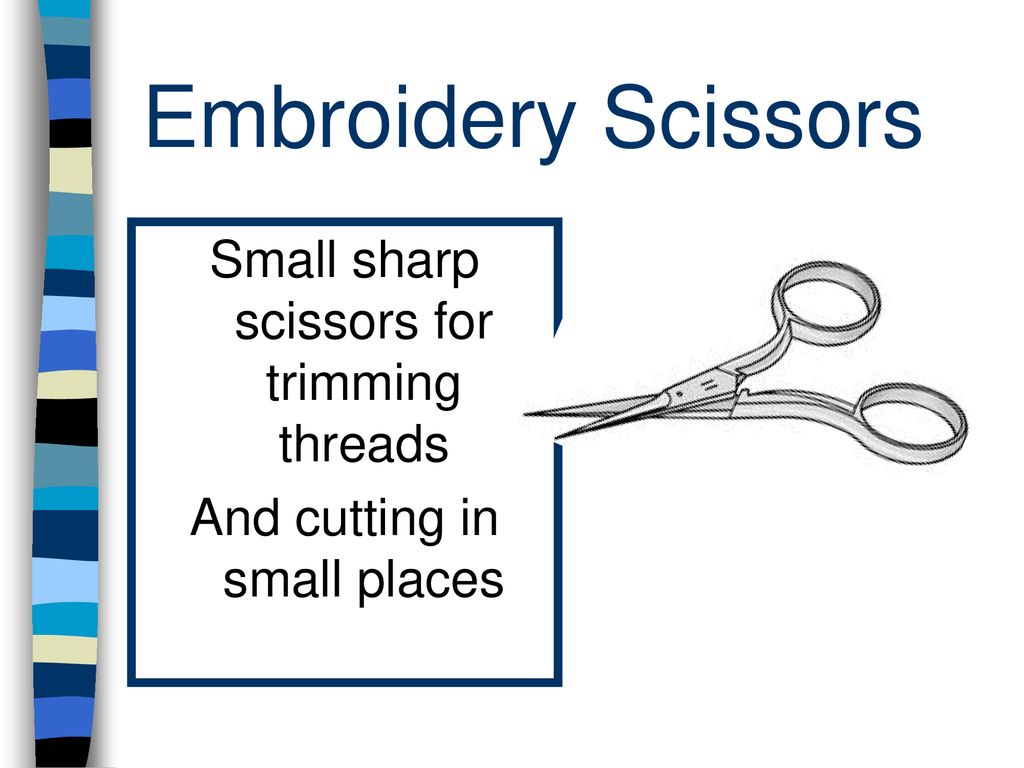 Embroidery Scissors

Small sharp scissors for trimming threads

And cutting in small places